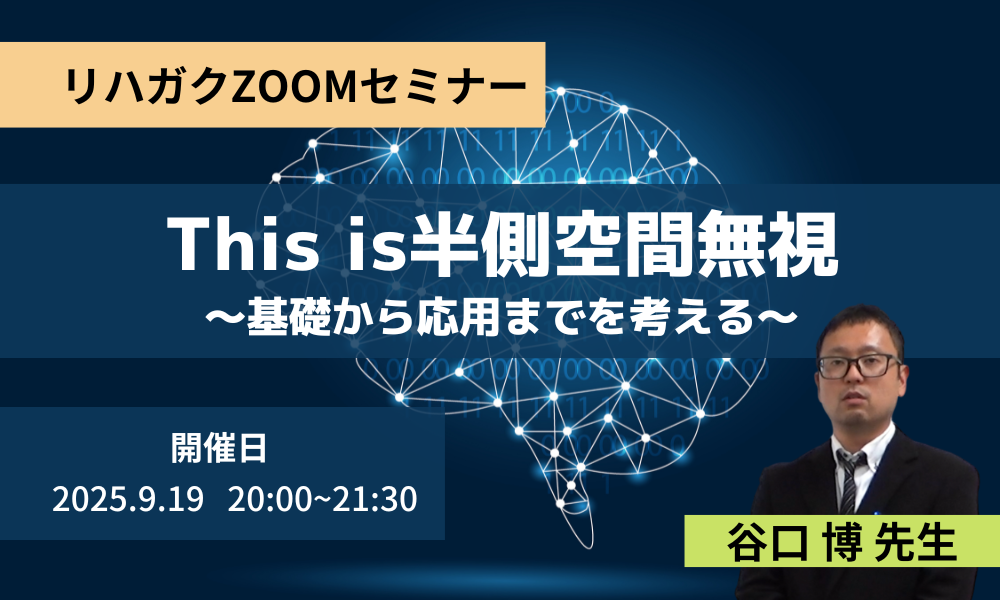 リハガクZOOMセミナー

This is半側空間無視

～基礎から応用までを考える～

開催日

2025.9.19 20:00~21:30

谷口 博 先生